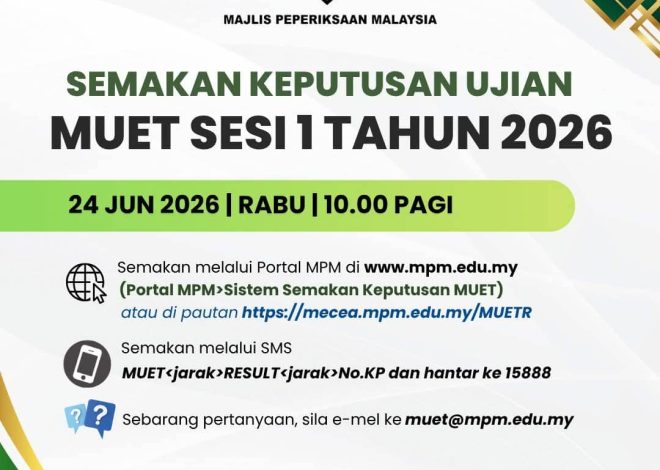 MAJLIS PEPERIKSAAN MALAYSIA

SEMAKAN KEPUTUSAN UJIAN
MUET SESI 1 TAHUN 2026

24 JUN 2026 | RABU | 10.00 PAGI

Semakan melalui Portal MPM di www.mpm.edu.my
(Portal MPM>Sistem Semakan Keputusan MUET)
atau di pautan https://mecea.mpm.edu.my/MUETR

Semakan melalui SMS
MUET<jarak>RESULT<jarak>No.KP dan hantar ke 15888

Sebarang pertanyaan, sila e-mel ke muet@mpm.edu.my